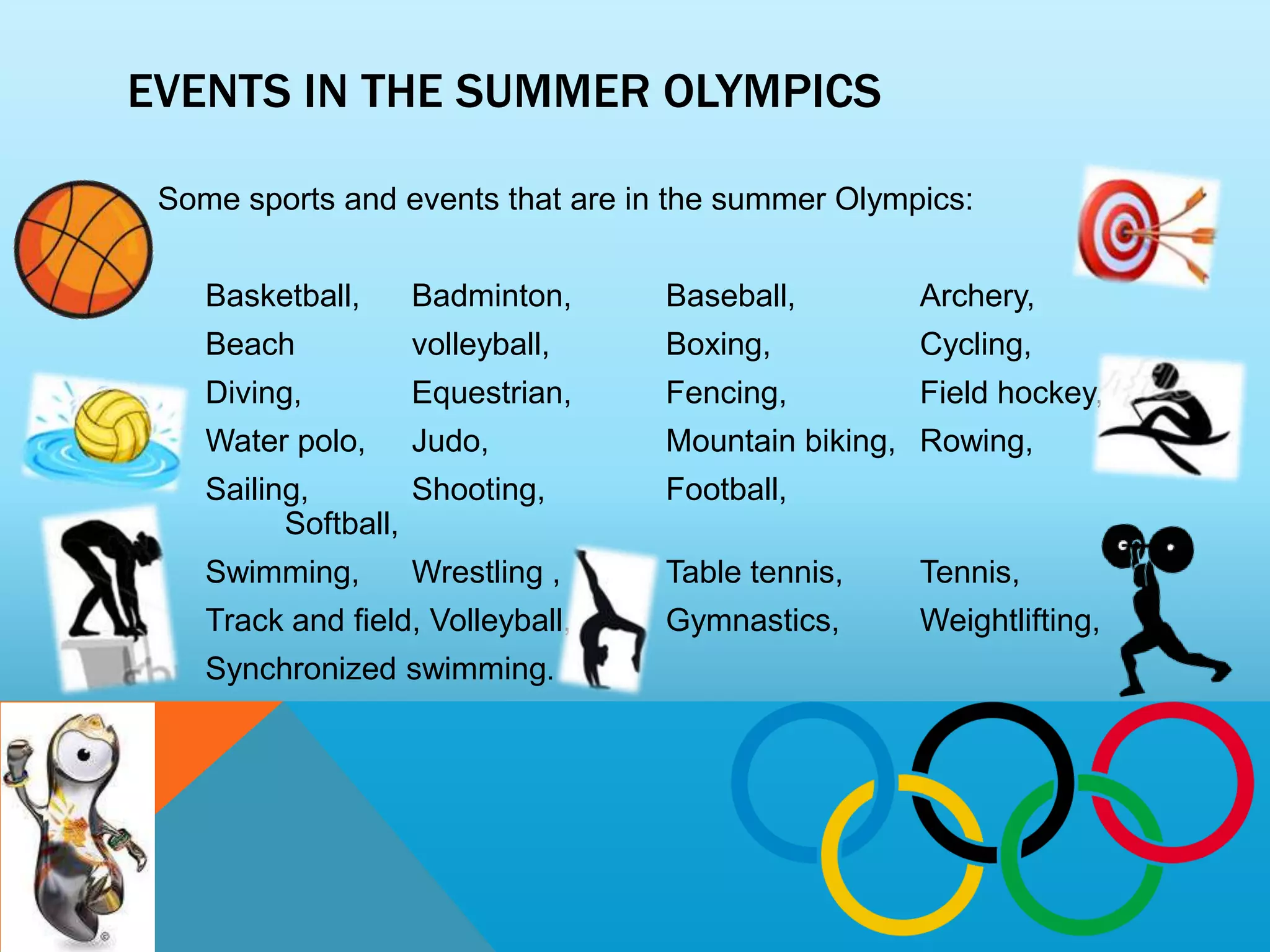 EVENTS IN THE SUMMER OLYMPICS

Some sports and events that are in the summer Olympics:

Basketball, Badminton, Baseball, Archery,
Beach volleyball, Boxing, Cycling,
Diving, Equestrian, Fencing, Field hockey,
Water polo, Judo, Mountain biking, Rowing,
Sailing, Shooting, Football, Softball,
Swimming, Wrestling , Table tennis, Tennis,
Track and field, Volleyball, Gymnastics, Weightlifting,
Synchronized swimming.